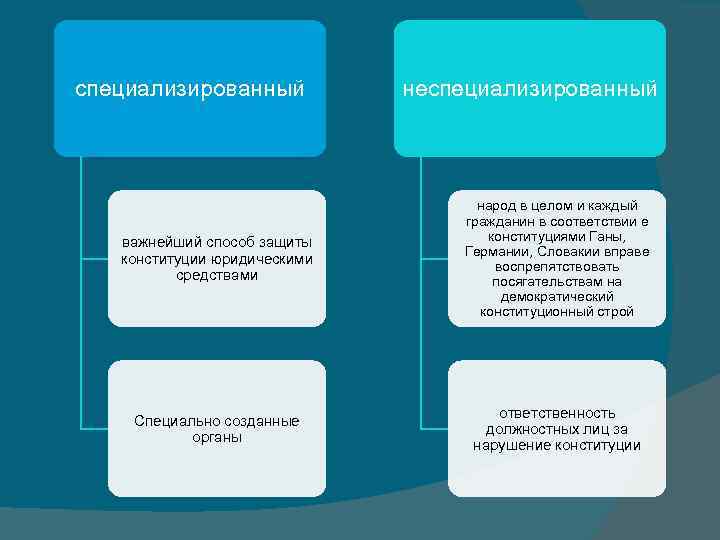 специализированный

важнейший способ защиты конституции юридическими средствами

Специально созданные органы

неспециализированный

народ в целом и каждый гражданин в соответствии е конституциями Ганы, Германии, Словакии вправе воспрепятствовать посягательствам на демократический конституционный строй

ответственность должностных лиц за нарушение конституции